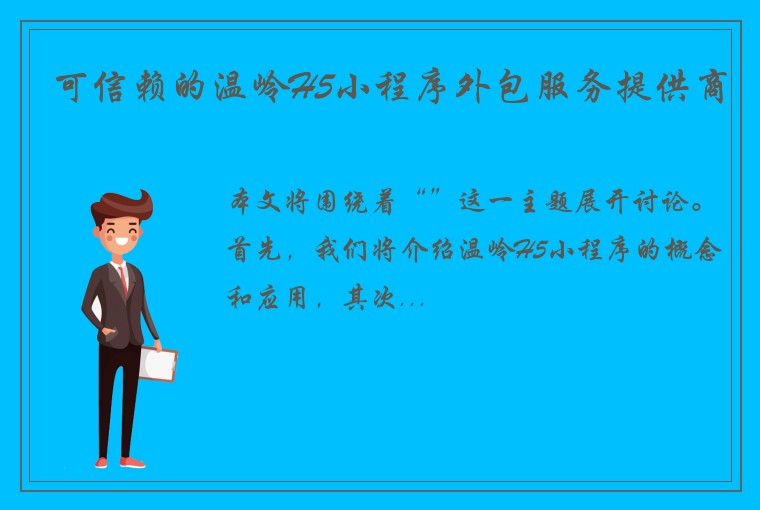 可信赖的温岭H5小程序外包服务提供商

本文将围绕着“”这一主题展开讨论。首先，我们将介绍温岭H5小程序的概念和应用，其次...